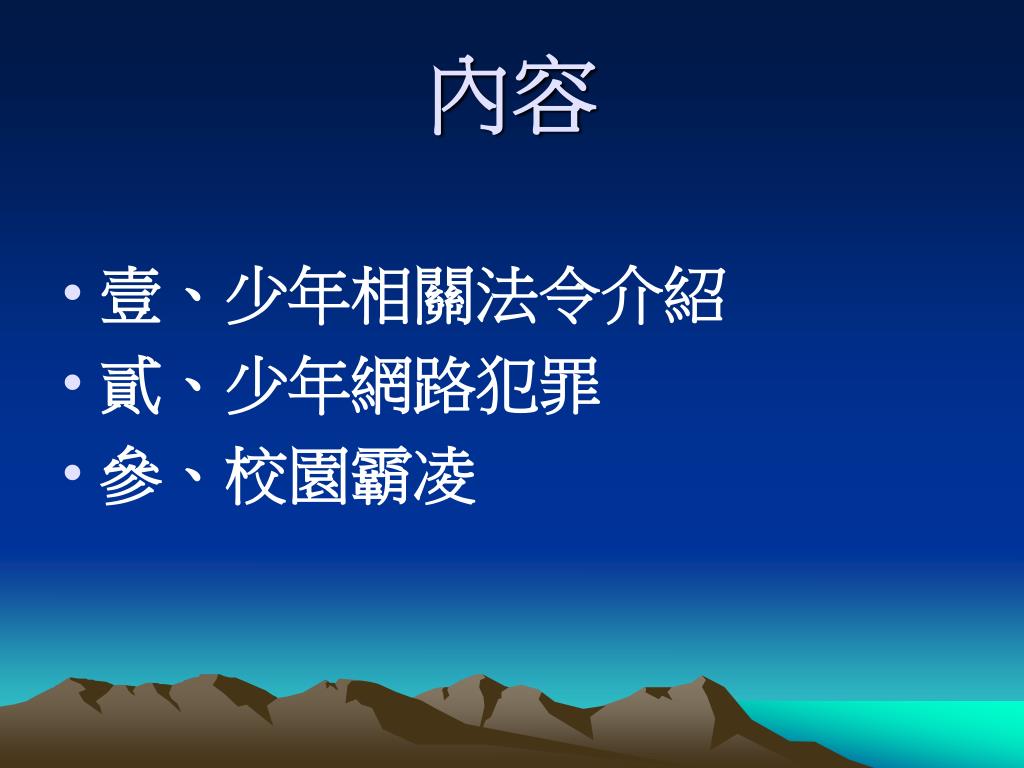 內容

• 壹、少年相關法令介紹
• 貳、少年網路犯罪
• 參、校園霸凌